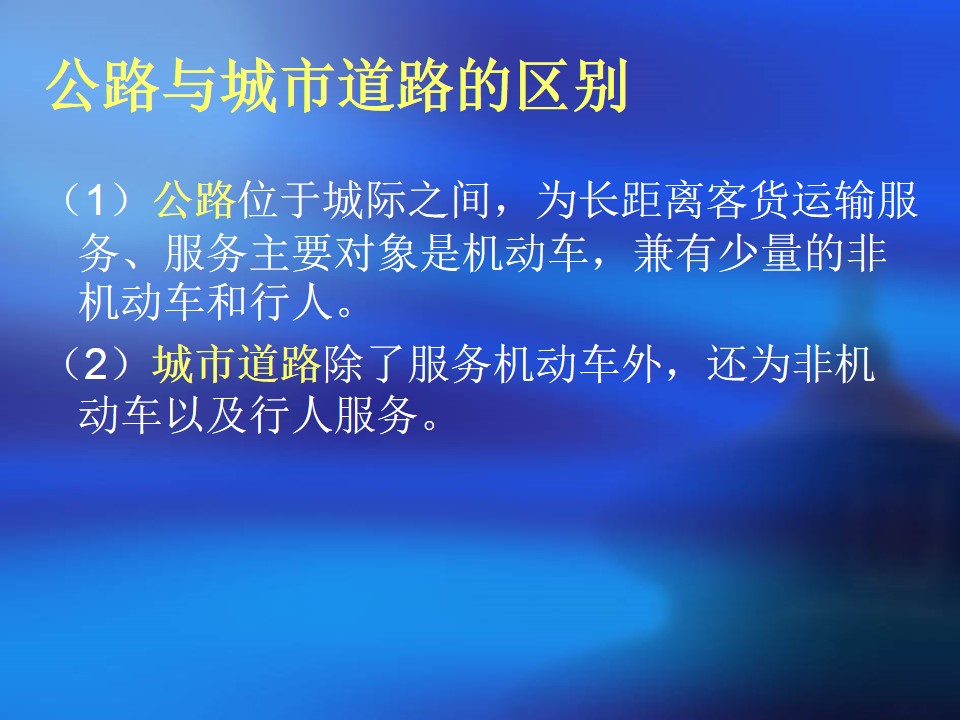 公路与城市道路的区别

（1）公路位于城际之间，为长距离客货运输服务、服务主要对象是机动车，兼有少量的非机动车和行人。

（2）城市道路除了服务机动车外，还为非机动车以及行人服务。